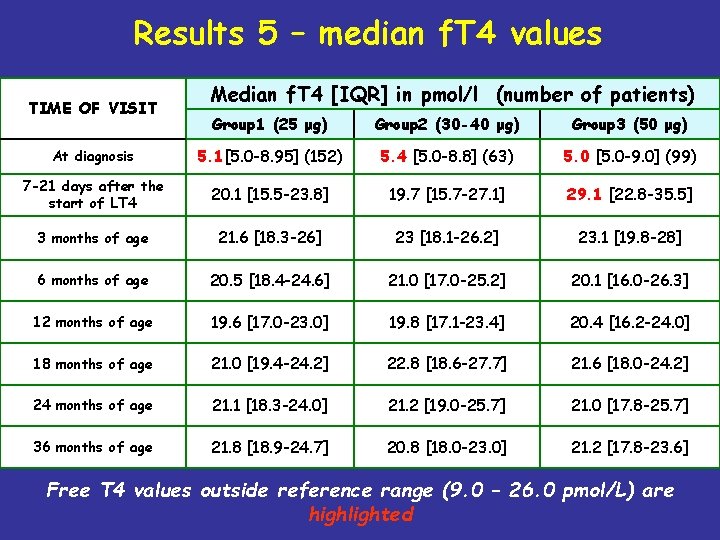 Results 5 – median fT4 values

| TIME OF VISIT | Median fT4 [IQR] in pmol/l (number of patients) | | |
|---|---|---|---|
| | Group1 (25 µg) | Group2 (30-40 µg) | Group3 (50 µg) |
| At diagnosis | 5.1[5.0-8.95] (152) | 5.4 [5.0-8.8] (63) | 5.0 [5.0-9.0] (99) |
| 7-21 days after the start of LT4 | 20.1 [15.5-23.8] | 19.7 [15.7-27.1] | 29.1 [22.8-35.5] |
| 3 months of age | 21.6 [18.3-26] | 23 [18.1-26.2] | 23.1 [19.8-28] |
| 6 months of age | 20.5 [18.4-24.6] | 21.0 [17.0-25.2] | 20.1 [16.0-26.3] |
| 12 months of age | 19.6 [17.0-23.0] | 19.8 [17.1-23.4] | 20.4 [16.2-24.0] |
| 18 months of age | 21.0 [19.4-24.2] | 22.8 [18.6-27.7] | 21.6 [18.0-24.2] |
| 24 months of age | 21.1 [18.3-24.0] | 21.2 [19.0-25.7] | 21.0 [17.8-25.7] |
| 36 months of age | 21.8 [18.9-24.7] | 20.8 [18.0-23.0] | 21.2 [17.8-23.6] |

Free T4 values outside reference range (9.0 – 26.0 pmol/L) are highlighted